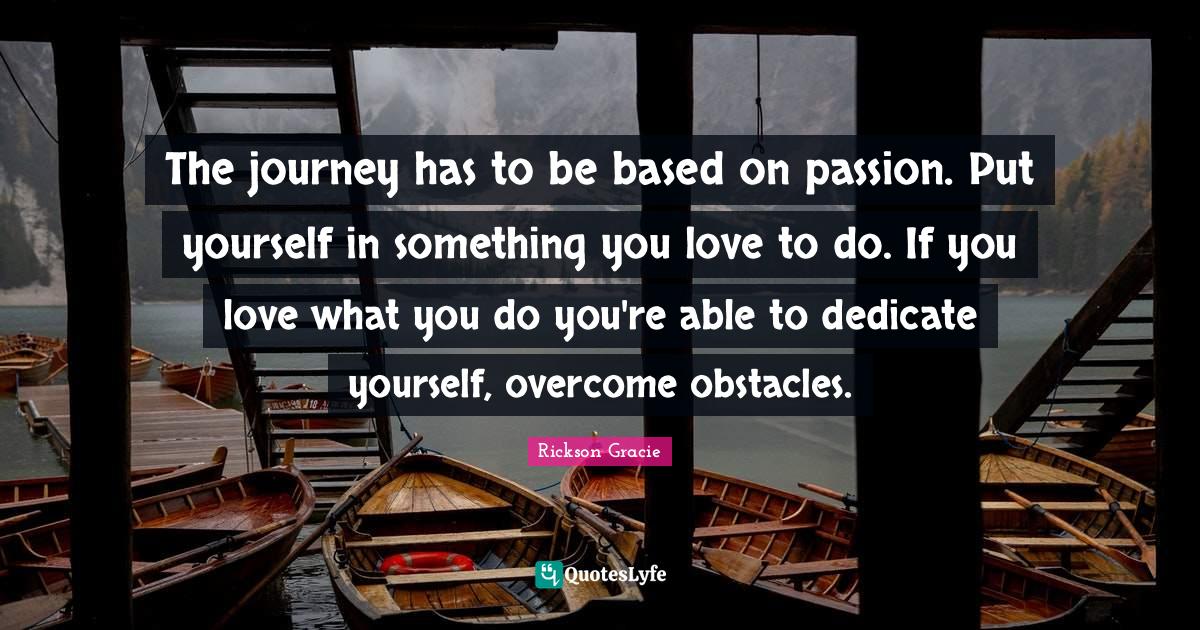 The journey has to be based on passion. Put yourself in something you love to do. If you love what you do you're able to dedicate yourself, overcome obstacles.

Rickson Gracie

QuotesLyfe